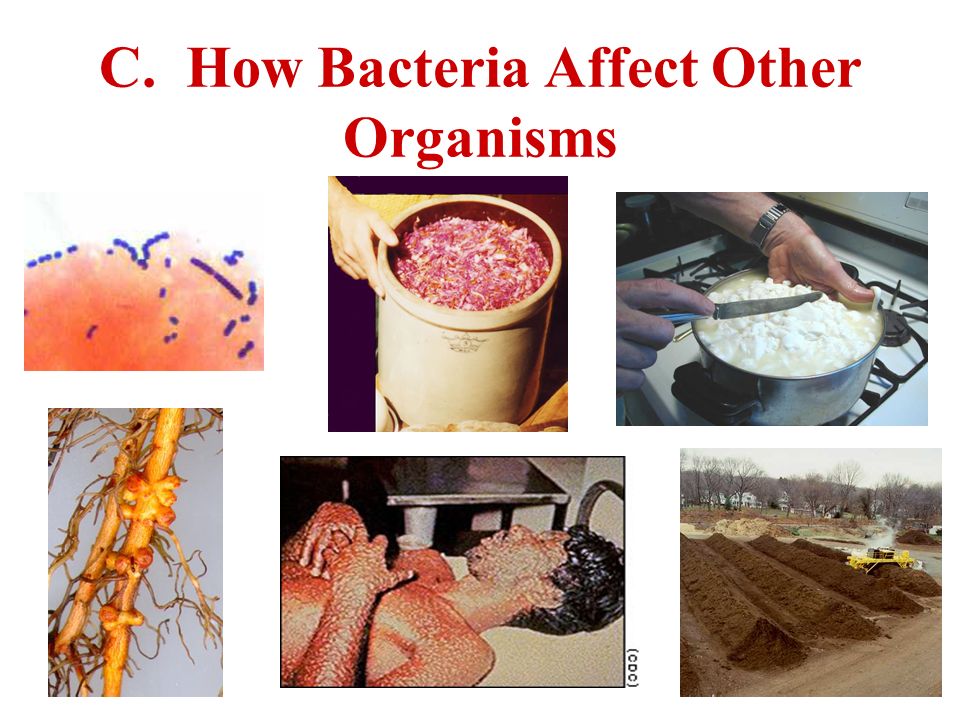 C. How Bacteria Affect Other Organisms

(CDC)